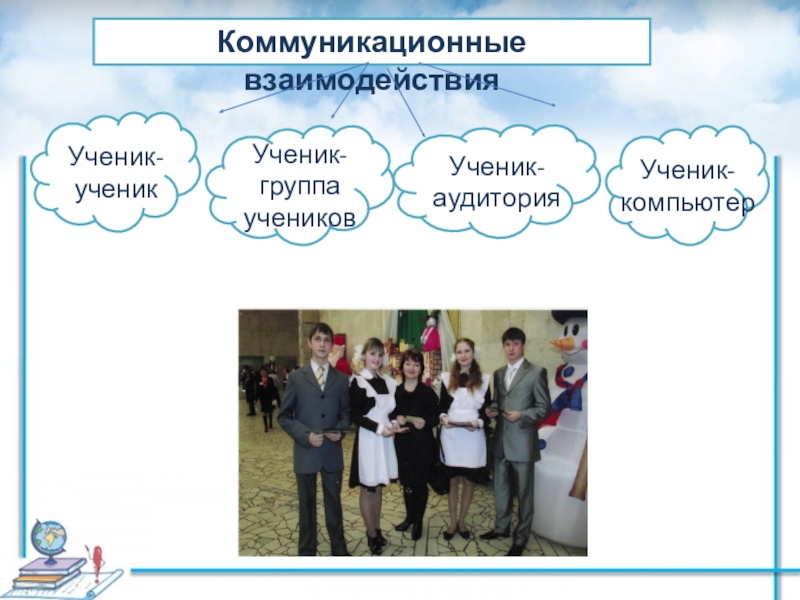 Коммуникационные взаимодействия

Ученик-ученик

Ученик-группа учеников

Ученик-аудитория

Ученик-компьютер